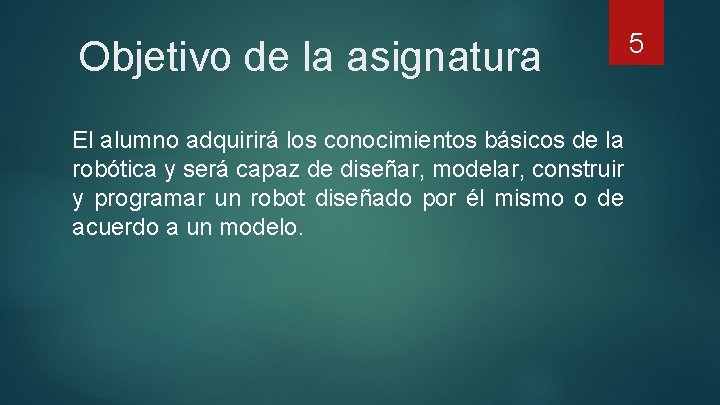 Objetivo de la asignatura

5

El alumno adquirirá los conocimientos básicos de la robótica y será capaz de diseñar, modelar, construir y programar un robot diseñado por él mismo o de acuerdo a un modelo.